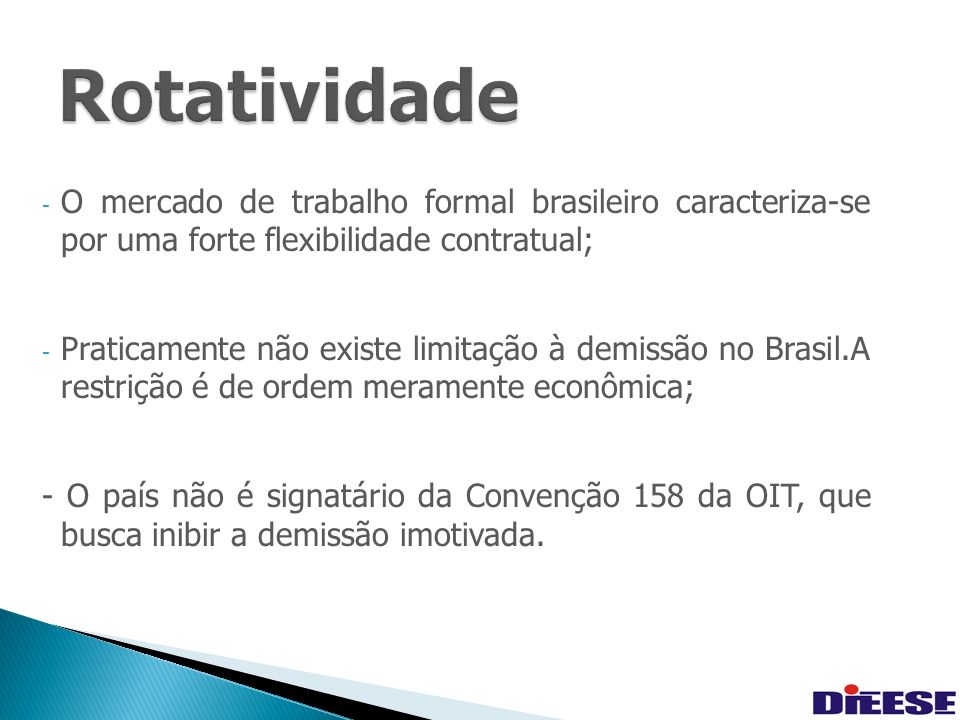 Rotatividade

- O mercado de trabalho formal brasileiro caracteriza-se por uma forte flexibilidade contratual;

- Praticamente não existe limitação à demissão no Brasil.A restrição é de ordem meramente econômica;

- O país não é signatário da Convenção 158 da OIT, que busca inibir a demissão imotivada.

DIEESE